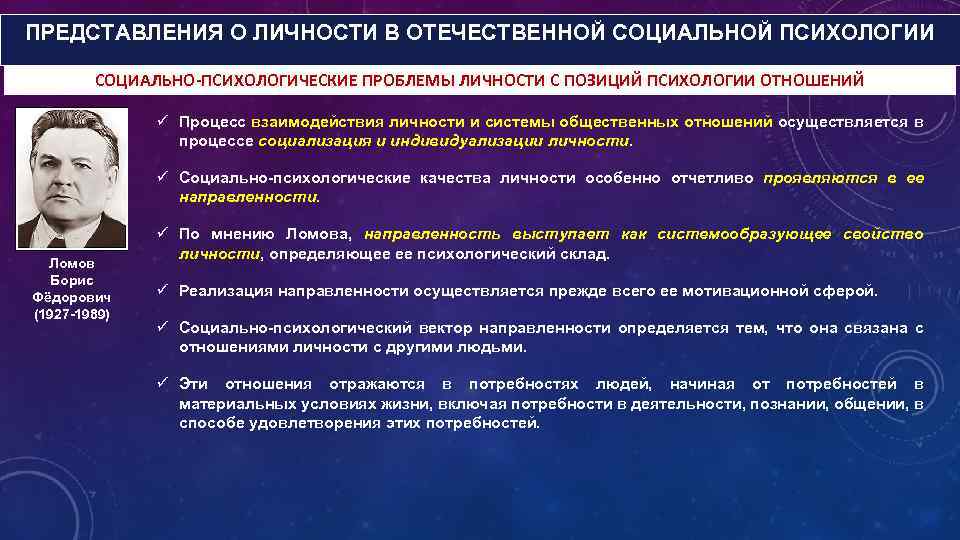 ПРЕДСТАВЛЕНИЯ О ЛИЧНОСТИ В ОТЕЧЕСТВЕННОЙ СОЦИАЛЬНОЙ ПСИХОЛОГИИ

СОЦИАЛЬНО-ПСИХОЛОГИЧЕСКИЕ ПРОБЛЕМЫ ЛИЧНОСТИ С ПОЗИЦИЙ ПСИХОЛОГИИ ОТНОШЕНИЙ

Ломов Борис Фёдорович (1927-1989)

✓ Процесс взаимодействия личности и системы общественных отношений осуществляется в процессе социализация и индивидуализации личности.

✓ Социально-психологические качества личности особенно отчетливо проявляются в ее направленности.

✓ По мнению Ломова, направленность выступает как системообразующее свойство личности, определяющее ее психологический склад.

✓ Реализация направленности осуществляется прежде всего ее мотивационной сферой.

✓ Социально-психологический вектор направленности определяется тем, что она связана с отношениями личности с другими людьми.

✓ Эти отношения отражаются в потребностях людей, начиная от потребностей в материальных условиях жизни, включая потребности в деятельности, познании, общении, в способе удовлетворения этих потребностей.